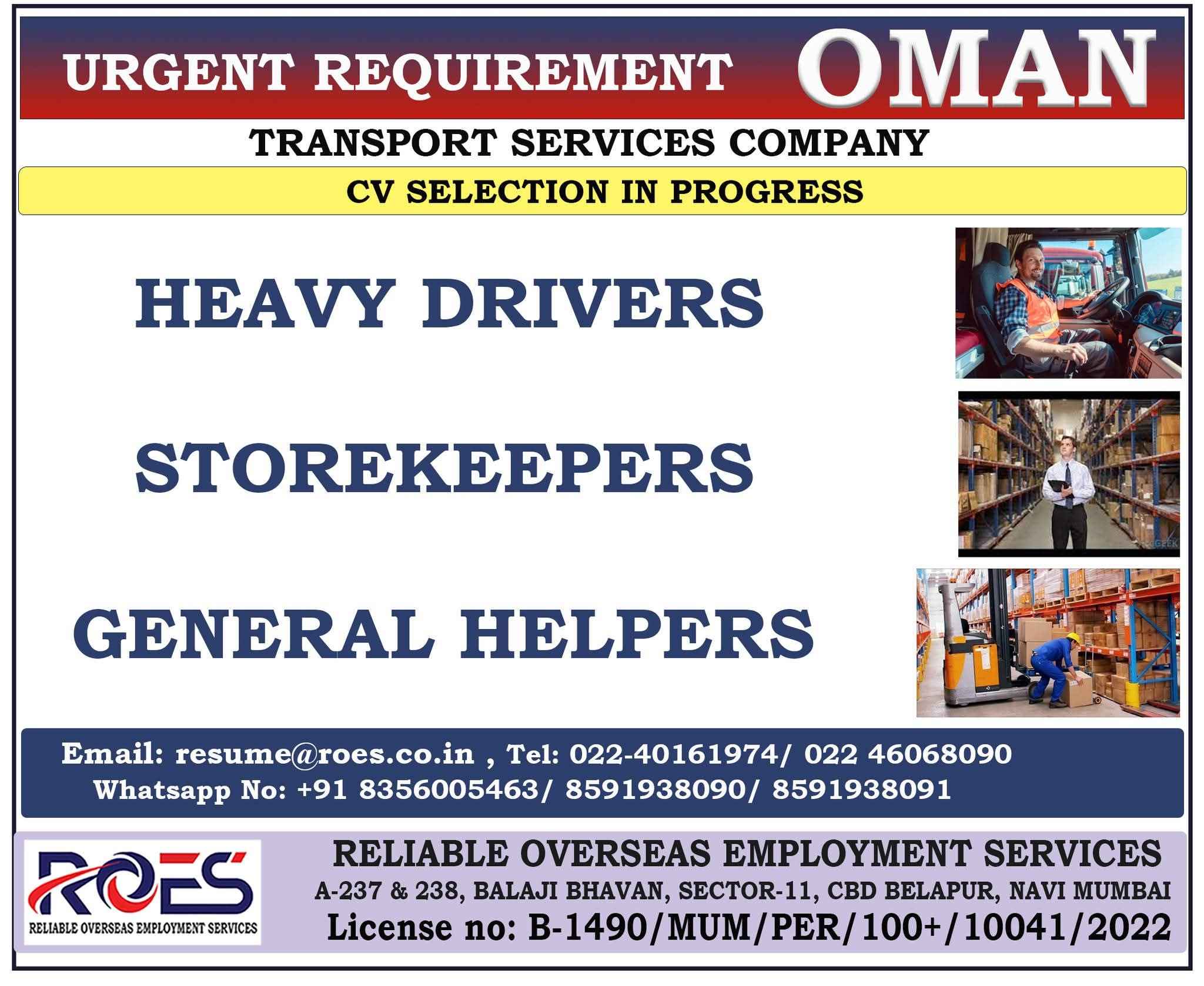 URGENT REQUIREMENT OMAN

TRANSPORT SERVICES COMPANY

CV SELECTION IN PROGRESS

HEAVY DRIVERS

STOREKEEPERS

GENERAL HELPERS

Email: resume@roes.co.in , Tel: 022-40161974/ 022 46068090
Whatsapp No: +91 8356005463/ 8591938090/ 8591938091

ROES
RELIABLE OVERSEAS EMPLOYMENT SERVICES

RELIABLE OVERSEAS EMPLOYMENT SERVICES
A-237 & 238, BALAJI BHAVAN, SECTOR-11, CBD BELAPUR, NAVI MUMBAI
License no: B-1490/MUM/PER/100+/10041/2022